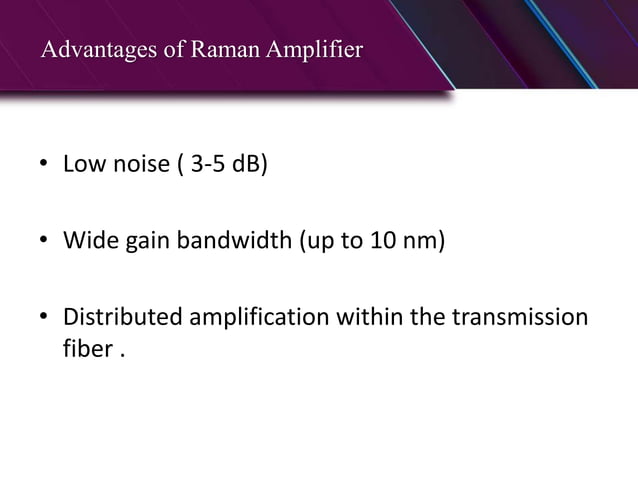 Advantages of Raman Amplifier

• Low noise ( 3-5 dB)

• Wide gain bandwidth (up to 10 nm)

• Distributed amplification within the transmission fiber .